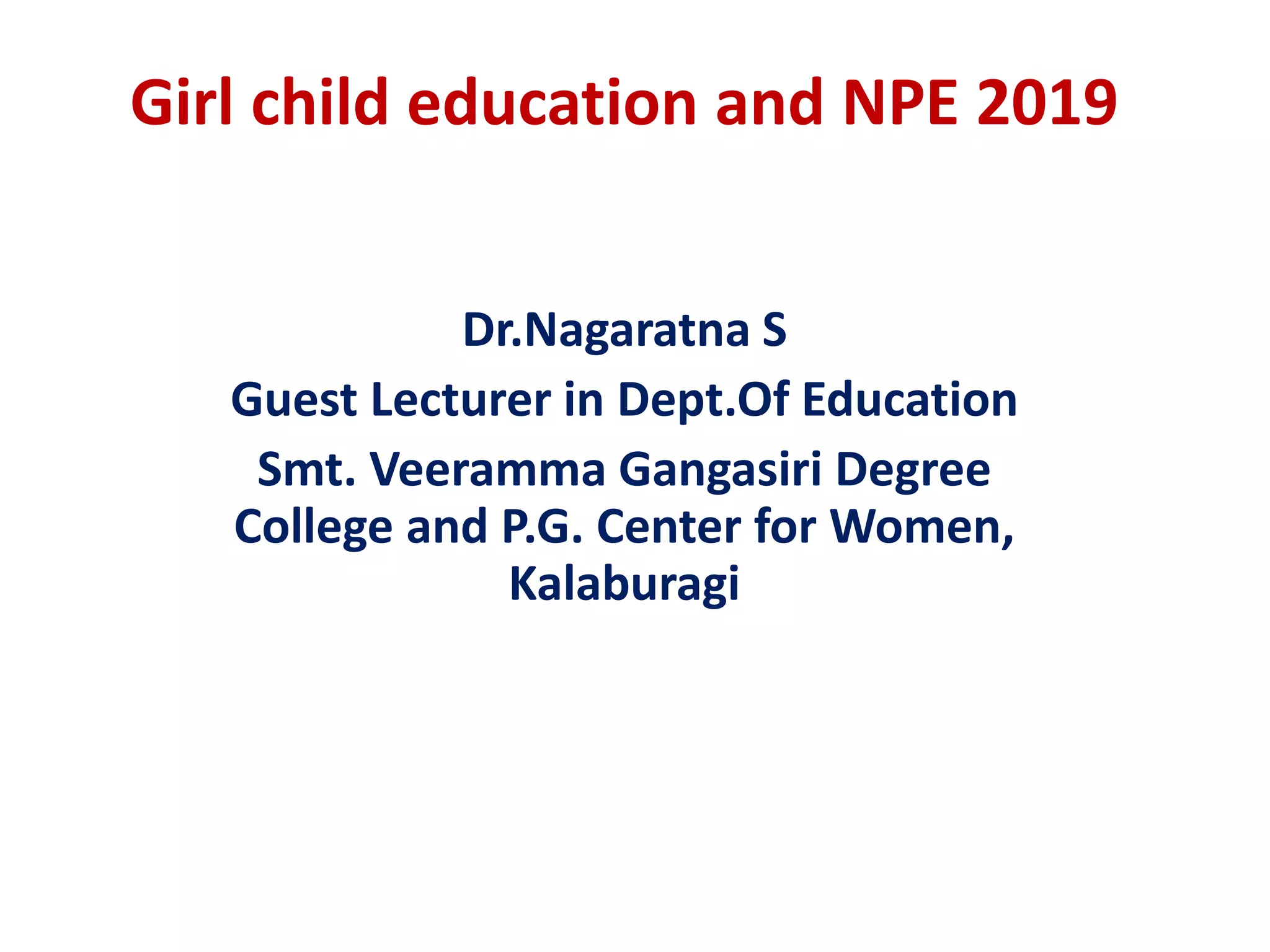 Girl child education and NPE 2019

Dr.Nagaratna S

Guest Lecturer in Dept.Of Education

Smt. Veeramma Gangasiri Degree College and P.G. Center for Women, Kalaburagi